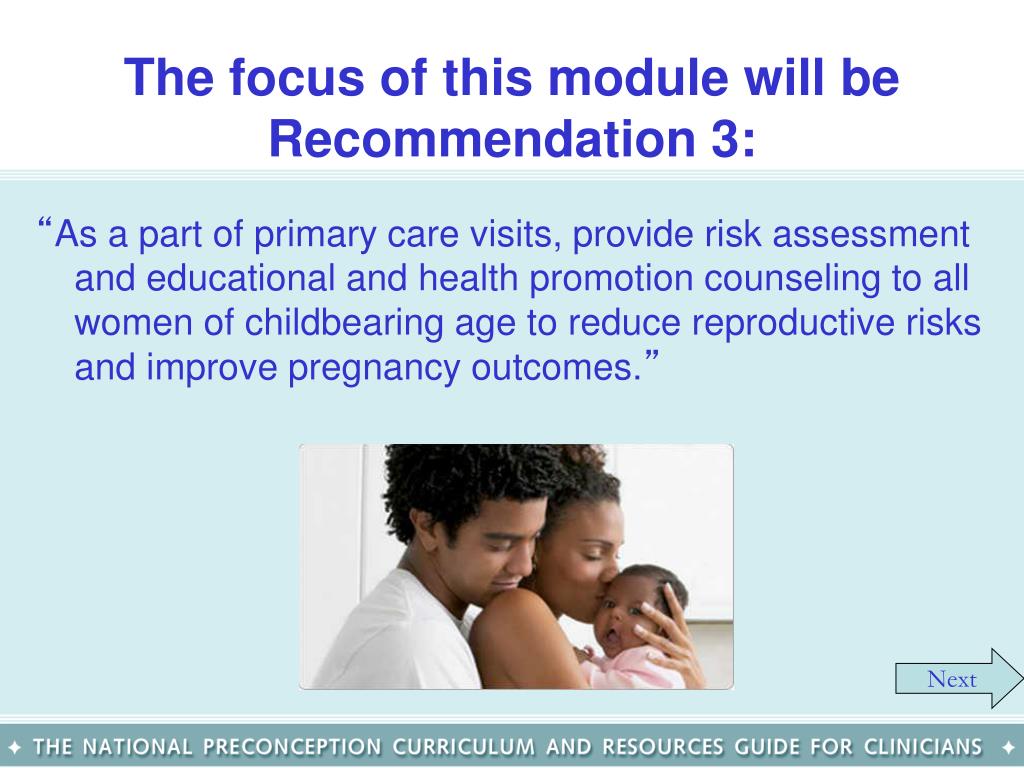 The focus of this module will be Recommendation 3:

“As a part of primary care visits, provide risk assessment and educational and health promotion counseling to all women of childbearing age to reduce reproductive risks and improve pregnancy outcomes.”

Next

✦ THE NATIONAL PRECONCEPTION CURRICULUM AND RESOURCES GUIDE FOR CLINICIANS ✦